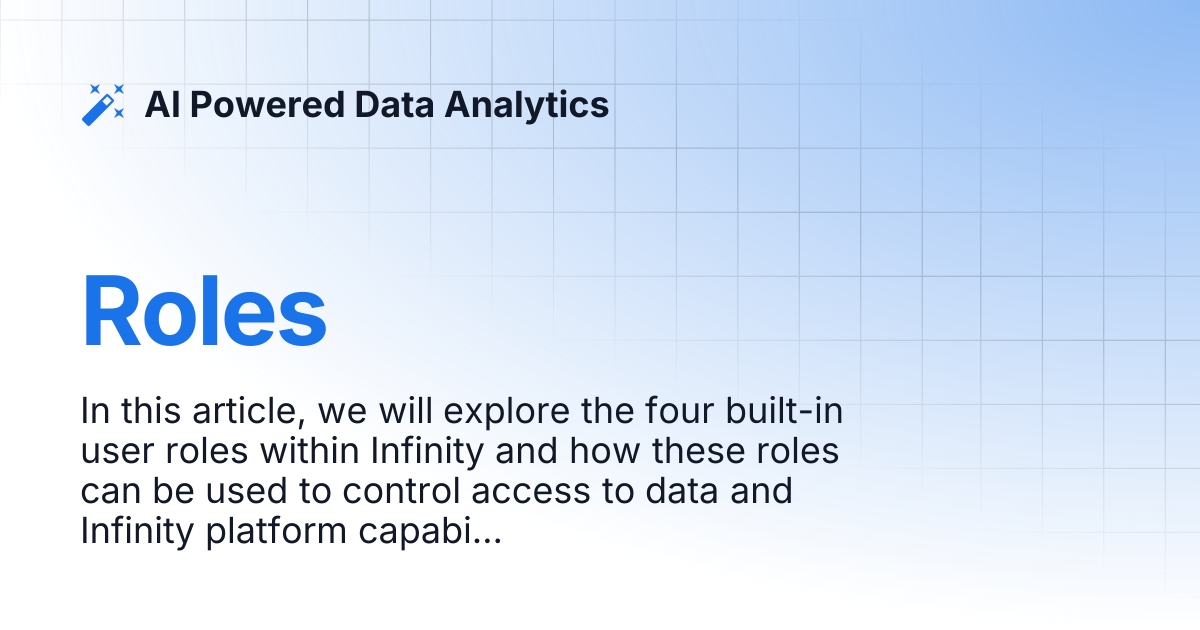 AI Powered Data Analytics

Roles

In this article, we will explore the four built-in user roles within Infinity and how these roles can be used to control access to data and Infinity platform capabi...